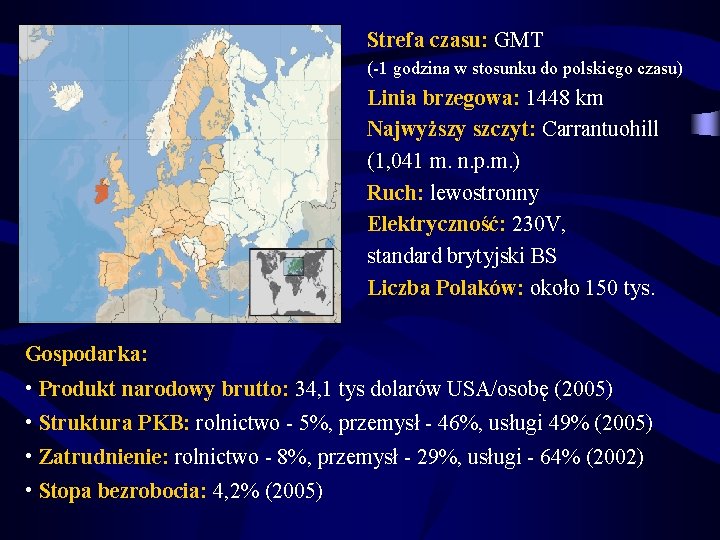 Strefa czasu: GMT
(-1 godzina w stosunku do polskiego czasu)
Linia brzegowa: 1448 km
Najwyższy szczyt: Carrantuohill (1,041 m. n.p.m.)
Ruch: lewostronny
Elektryczność: 230V, standard brytyjski BS
Liczba Polaków: około 150 tys.

Gospodarka:
• Produkt narodowy brutto: 34,1 tys dolarów USA/osobę (2005)
• Struktura PKB: rolnictwo - 5%, przemysł - 46%, usługi 49% (2005)
• Zatrudnienie: rolnictwo - 8%, przemysł - 29%, usługi - 64% (2002)
• Stopa bezrobocia: 4,2% (2005)